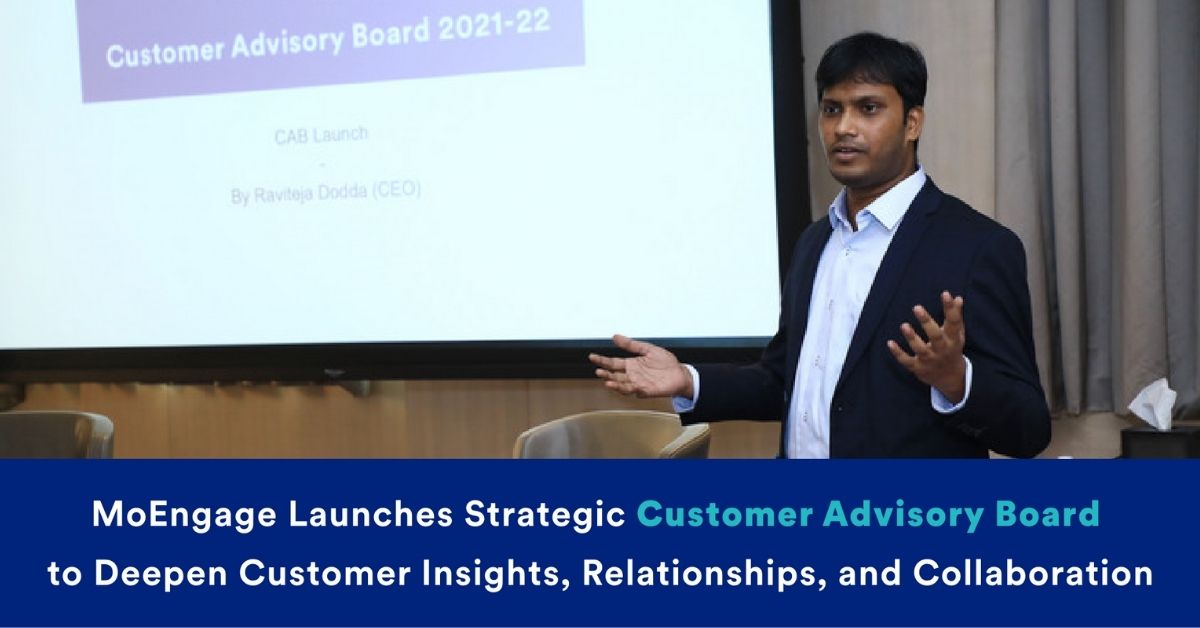 Customer Advisory Board 2021-22

CAB Launch
-
By Raviteja Dodda (CEO)

MoEngage Launches Strategic Customer Advisory Board to Deepen Customer Insights, Relationships, and Collaboration